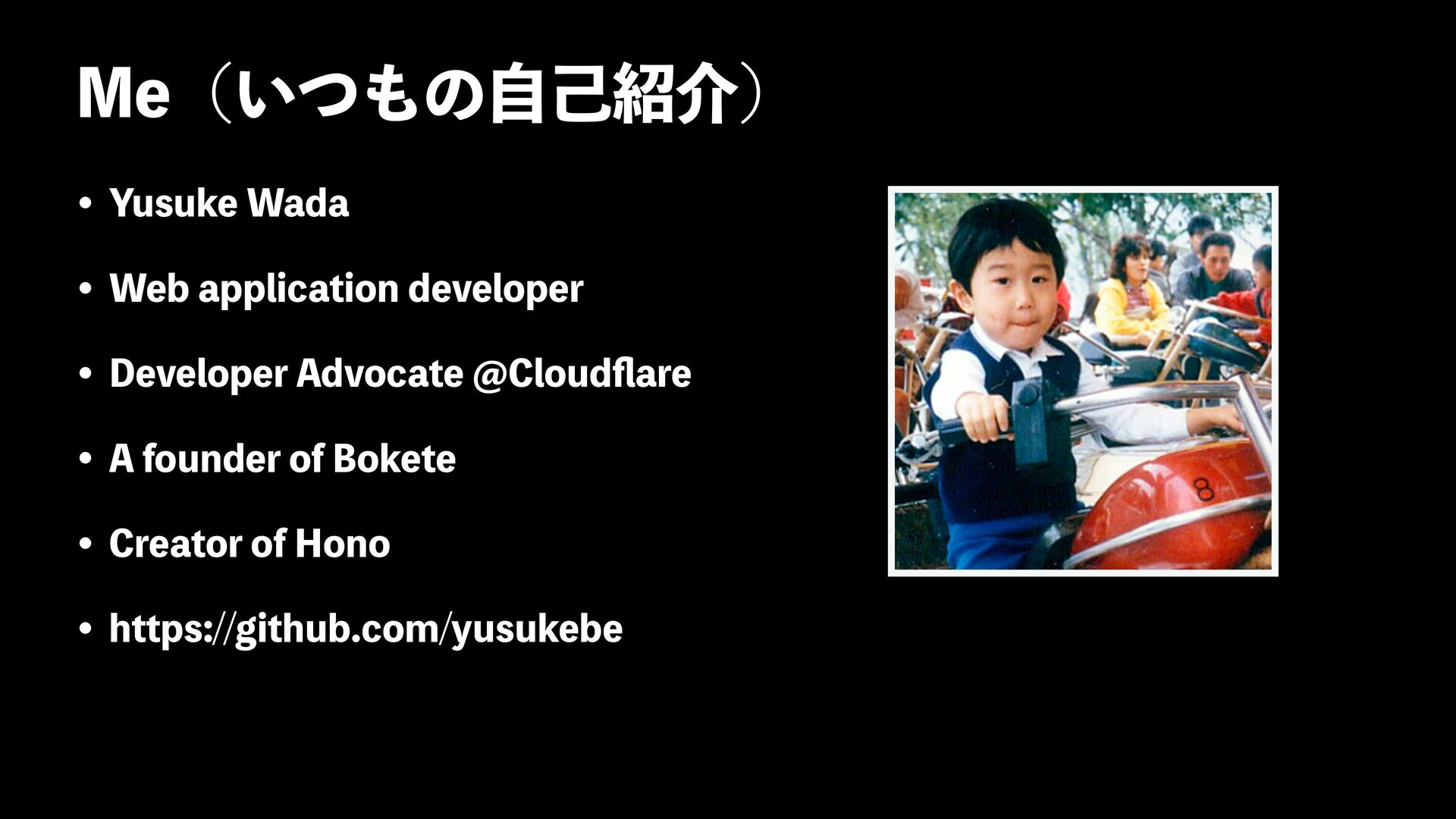 Me（いつもの自己紹介）

• Yusuke Wada

• Web application developer

• Developer Advocate @Cloudflare

• A founder of Bokete

• Creator of Hono

• https://github.com/yusukebe

8